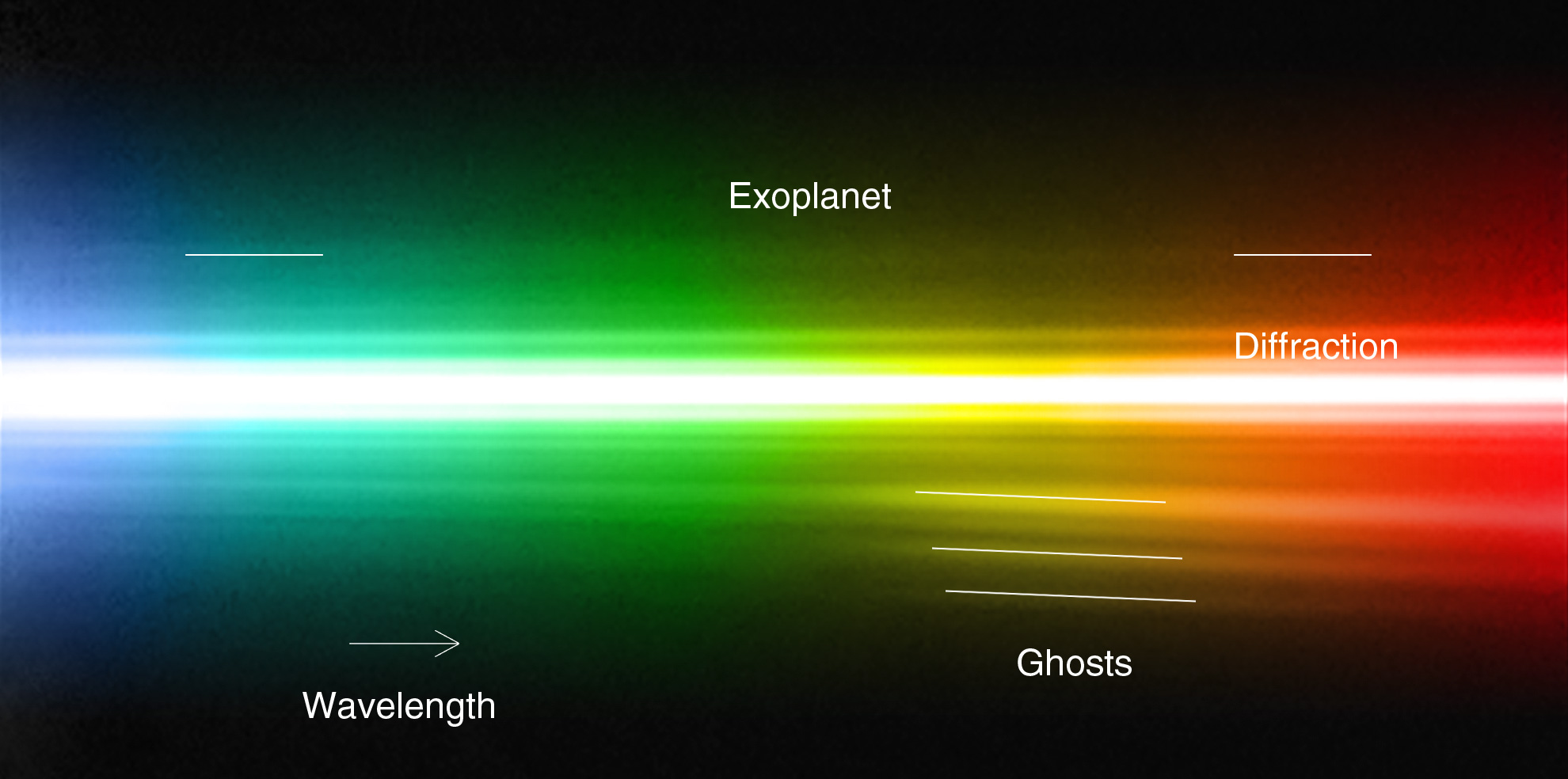 Exoplanet

Diffraction

Ghosts

Wavelength